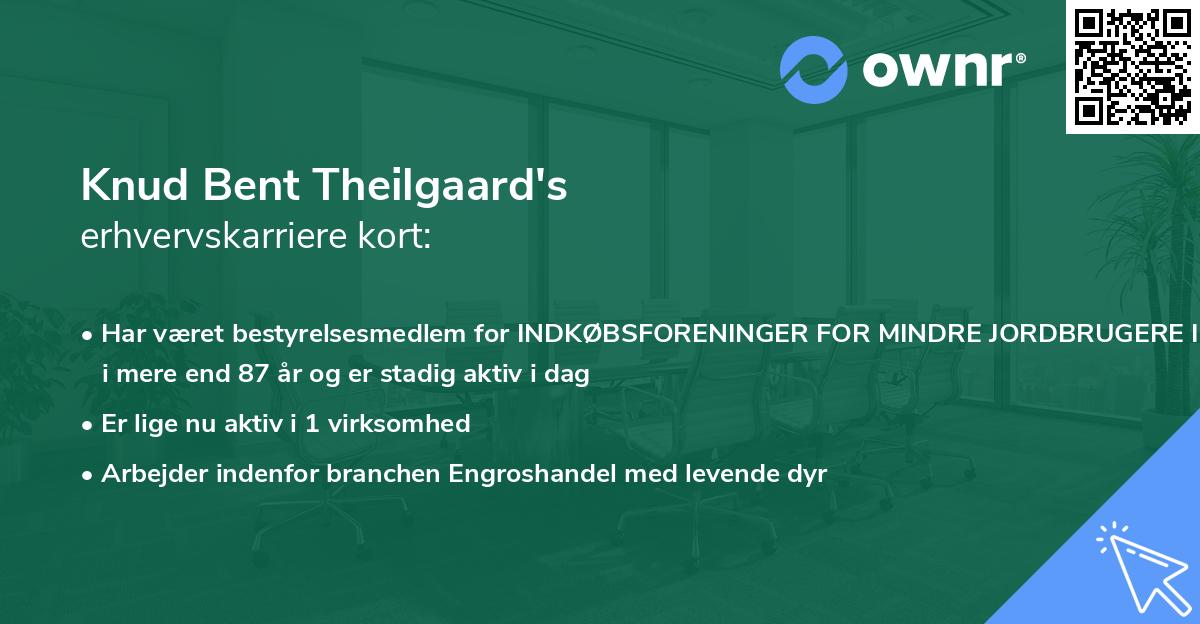 ownr®

Knud Bent Theilgaard's
erhvervskarriere kort:

• Har været bestyrelsesmedlem for INDKØBSFORENINGER FOR MINDRE JORDBRUGERE I i mere end 87 år og er stadig aktiv i dag

• Er lige nu aktiv i 1 virksomhed

• Arbejder indenfor branchen Engroshandel med levende dyr